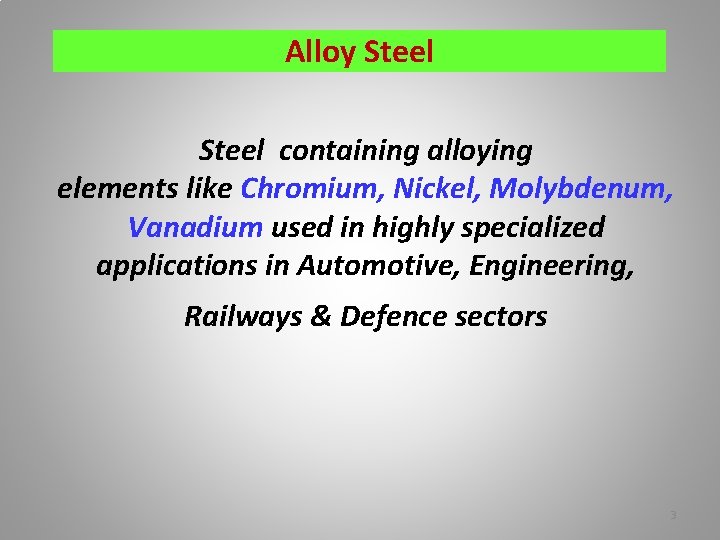 Alloy Steel

Steel containing alloying elements like Chromium, Nickel, Molybdenum, Vanadium used in highly specialized applications in Automotive, Engineering,

Railways & Defence sectors

3